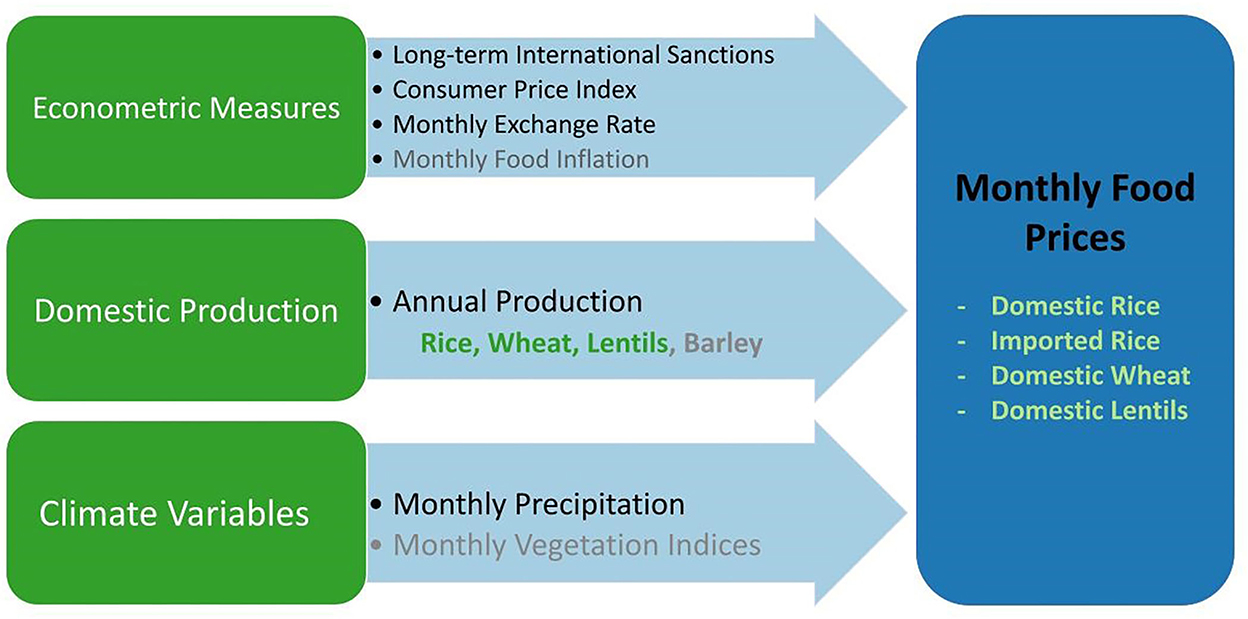 Econometric Measures

• Long-term International Sanctions
• Consumer Price Index
• Monthly Exchange Rate
• Monthly Food Inflation

Domestic Production

• Annual Production
Rice, Wheat, Lentils, Barley

Climate Variables

• Monthly Precipitation
• Monthly Vegetation Indices

Monthly Food Prices

- Domestic Rice
- Imported Rice
- Domestic Wheat
- Domestic Lentils